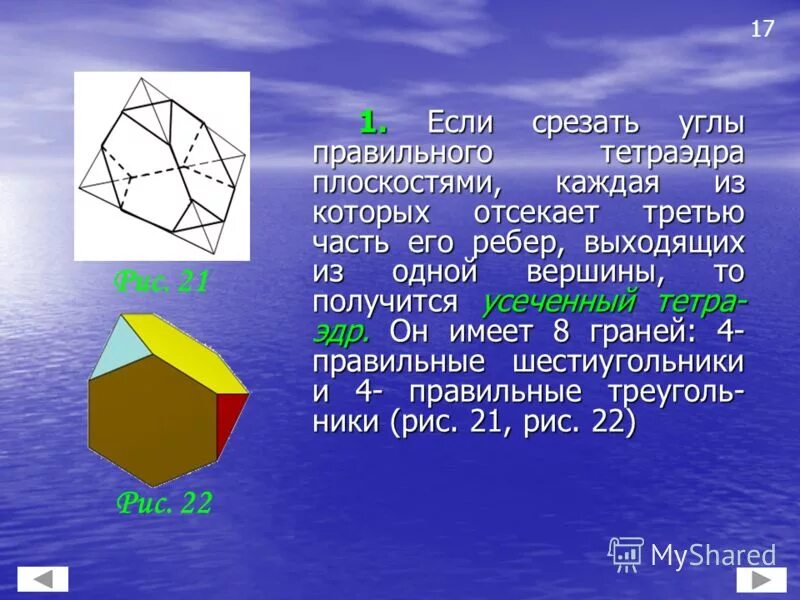 17

Рис. 21

Рис. 22

1. Если срезать углы правильного тетраэдра плоскостями, каждая из которых отсекает третью часть его ребер, выходящих из одной вершины, то получится усеченный тетраэдр. Он имеет 8 граней: 4- правильные шестиугольники и 4- правильные треугольники (рис. 21, рис. 22)

MyShared